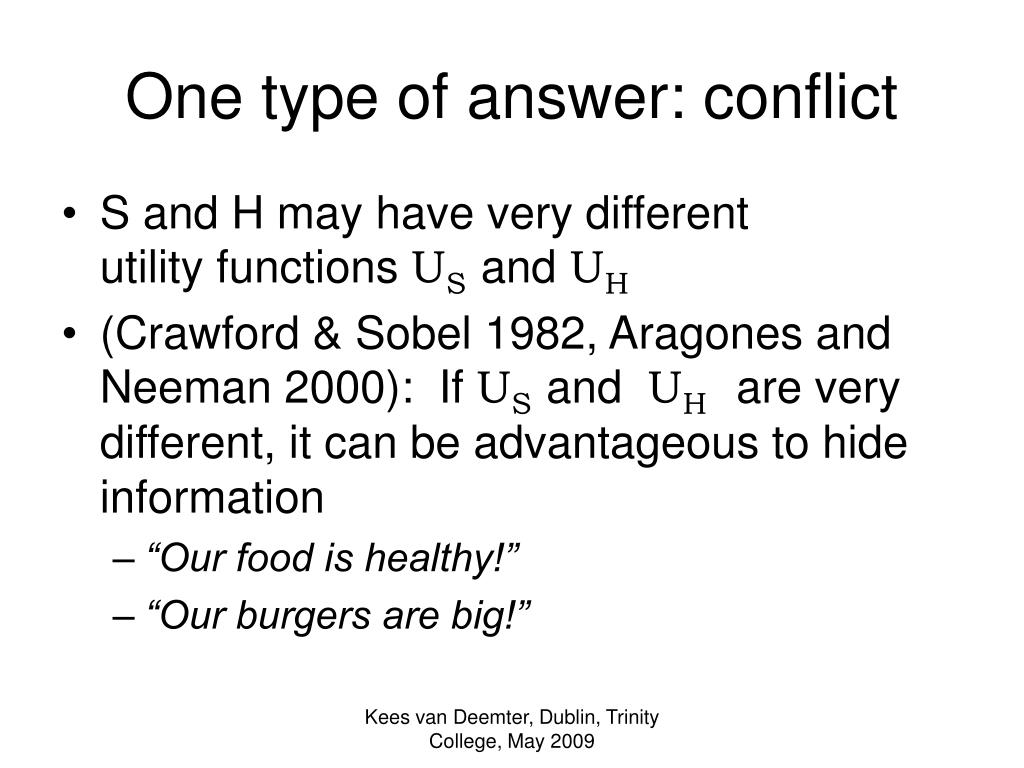 One type of answer: conflict

• S and H may have very different utility functions $U_S$ and $U_H$
• (Crawford & Sobel 1982, Aragones and Neeman 2000): If $U_S$ and $U_H$ are very different, it can be advantageous to hide information
– “Our food is healthy!”
– “Our burgers are big!”

Kees van Deemter, Dublin, Trinity College, May 2009